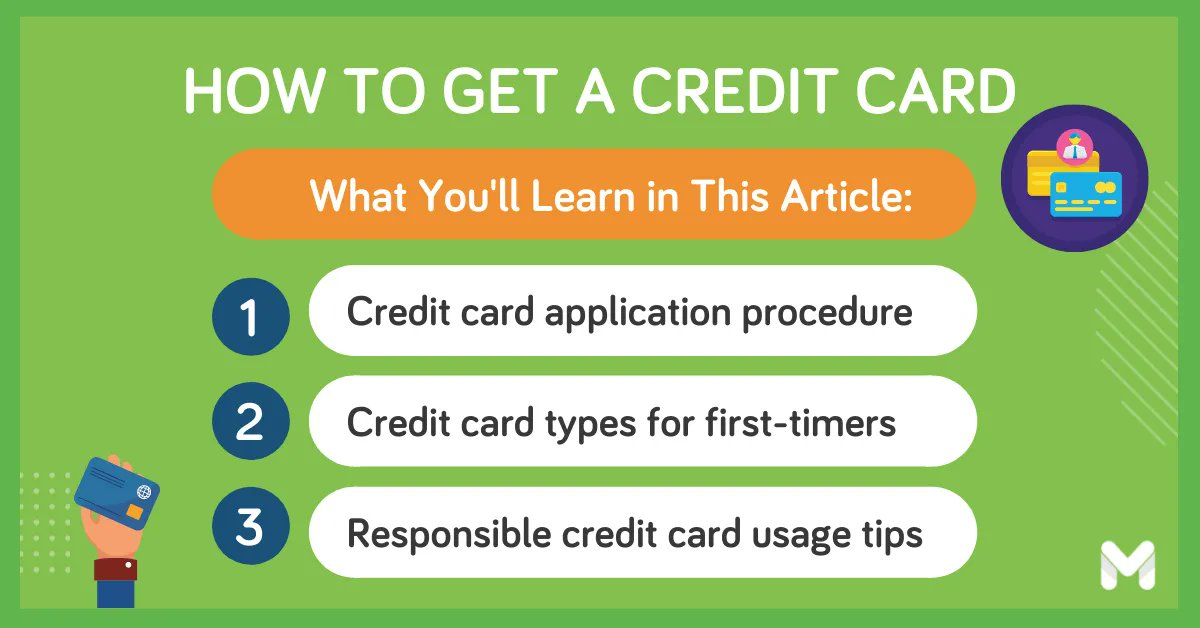 HOW TO GET A CREDIT CARD

What You'll Learn in This Article:

1 Credit card application procedure

2 Credit card types for first-timers

3 Responsible credit card usage tips

M